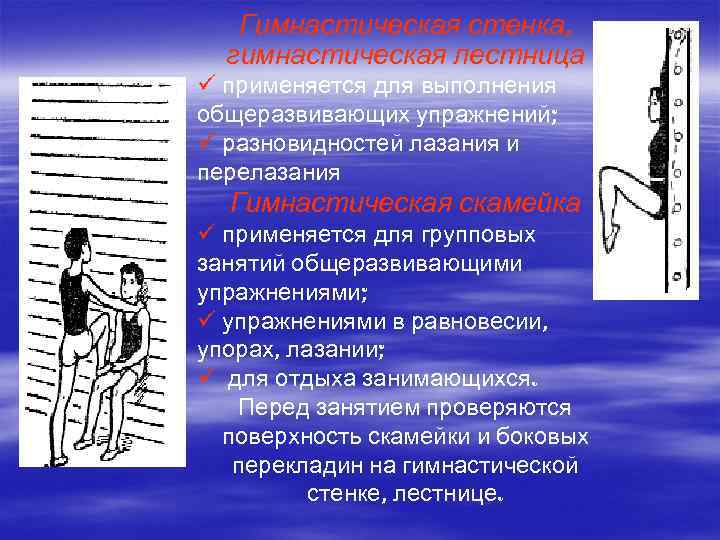 Гимнастическая стенка, гимнастическая лестница

✓ применяется для выполнения общеразвивающих упражнений;

✓ разновидностей лазания и перелазания

Гимнастическая скамейка

✓ применяется для групповых занятий общеразвивающими упражнениями;

✓ упражнениями в равновесии, упорах, лазании;

✓ для отдыха занимающихся.

Перед занятием проверяются поверхность скамейки и боковых перекладин на гимнастической стенке, лестнице.